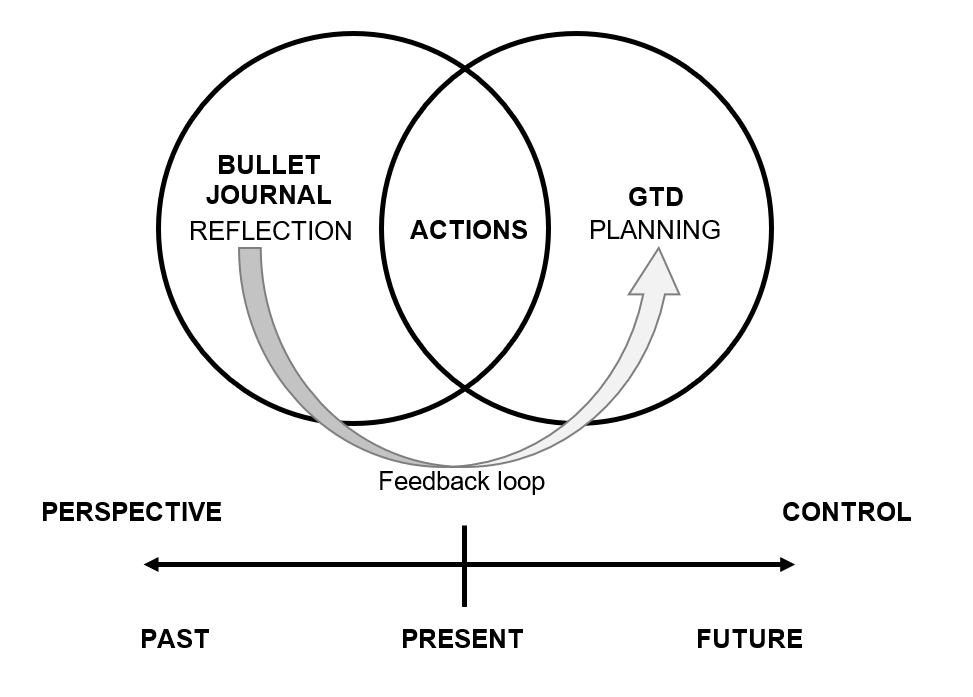 BULLET JOURNAL
REFLECTION

ACTIONS

GTD
PLANNING

Feedback loop

PERSPECTIVE

CONTROL

PAST

PRESENT

FUTURE